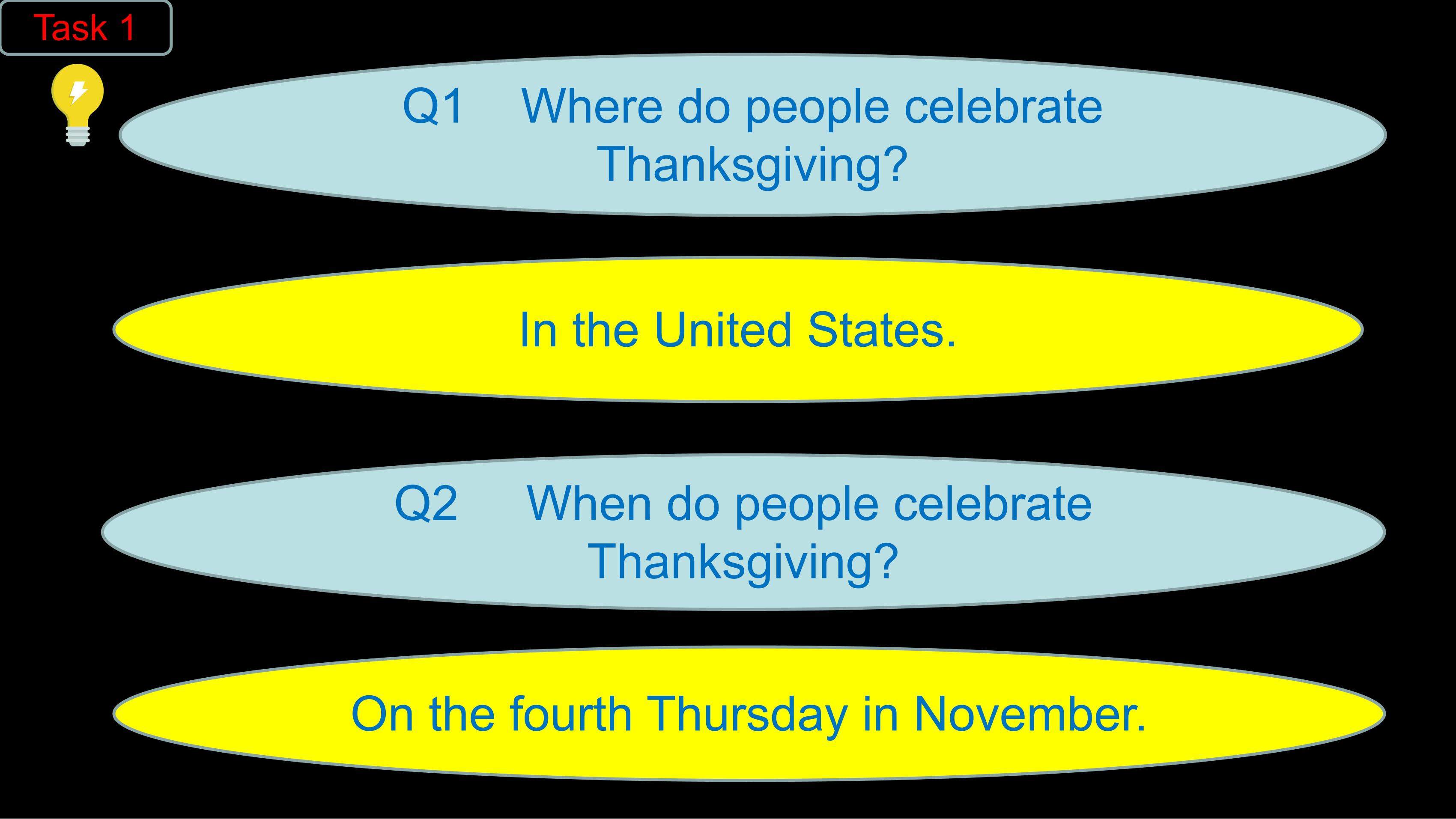 Task 1

Q1 Where do people celebrate Thanksgiving?

In the United States.

Q2 When do people celebrate Thanksgiving?

On the fourth Thursday in November.